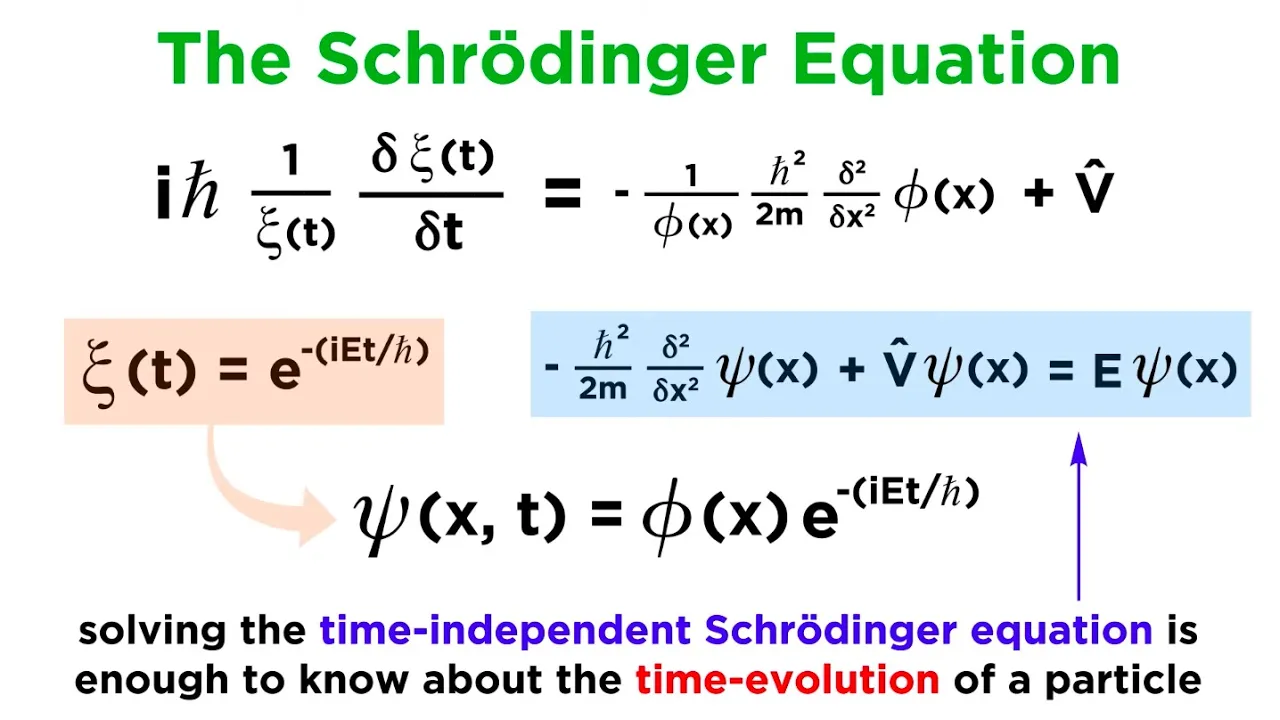 The Schrödinger Equation

$i\hbar \frac{1}{\xi(t)} \frac{\delta \xi(t)}{\delta t} = -\frac{1}{\phi(x)} \frac{\hbar^2}{2m} \frac{\delta^2}{\delta x^2} \phi(x) + \hat{V}$

$\xi(t) = e^{-(iEt/\hbar)}$

$-\frac{\hbar^2}{2m} \frac{\delta^2}{\delta x^2} \psi(x) + \hat{V}\psi(x) = E\psi(x)$

$\psi(x, t) = \phi(x) e^{-(iEt/\hbar)}$

solving the time-independent Schrödinger equation is enough to know about the time-evolution of a particle